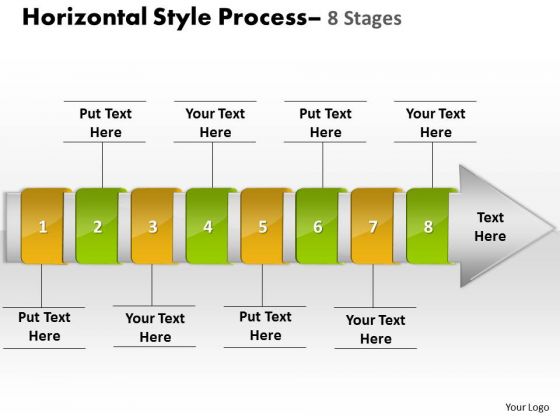 Horizontal Style Process– 8 Stages

Put Text Here

Your Text Here

Put Text Here

Your Text Here

1

2

3

4

5

6

7

8

Text Here

Put Text Here

Your Text Here

Put Text Here

Your Text Here

Your Logo